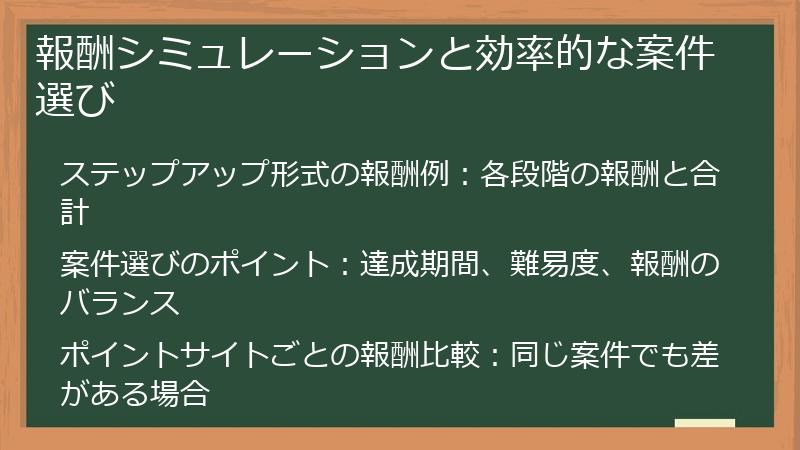 報酬シミュレーションと効率的な案件選び

ステップアップ形式の報酬例：各段階の報酬と合計

案件選びのポイント：達成期間、難易度、報酬のバランス

ポイントサイトごとの報酬比較：同じ案件でも差がある場合